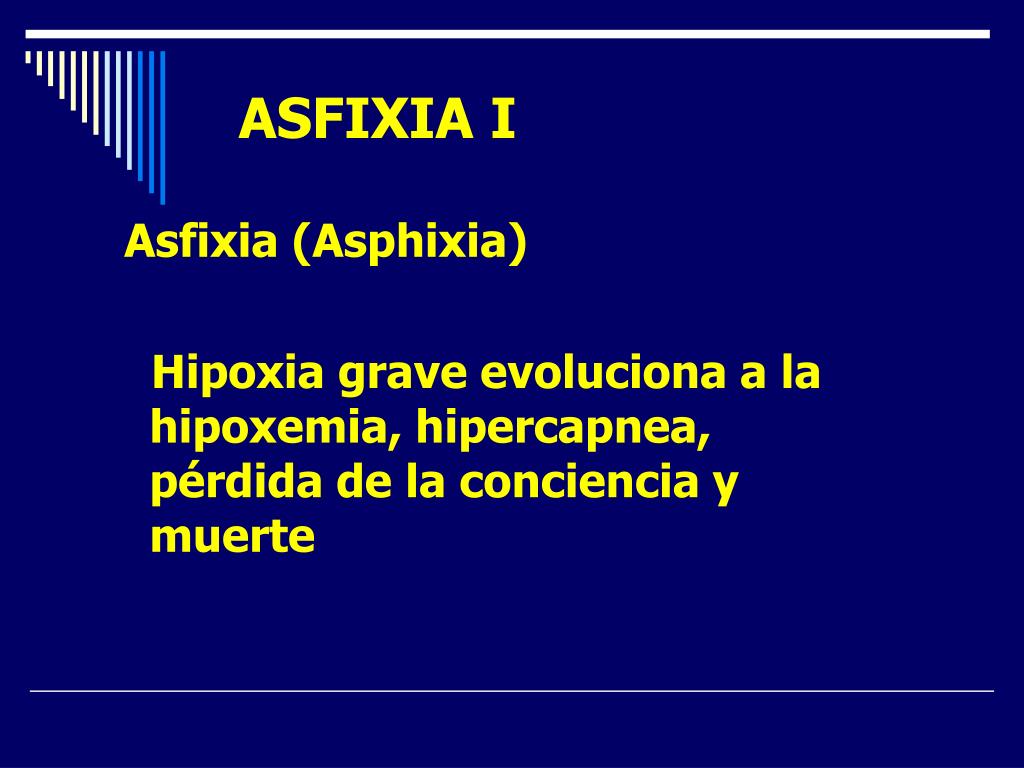 ASFIXIA I

Asfixia (Asphixia)

Hipoxia grave evoluciona a la hipoxemia, hipercapnea, pérdida de la conciencia y muerte